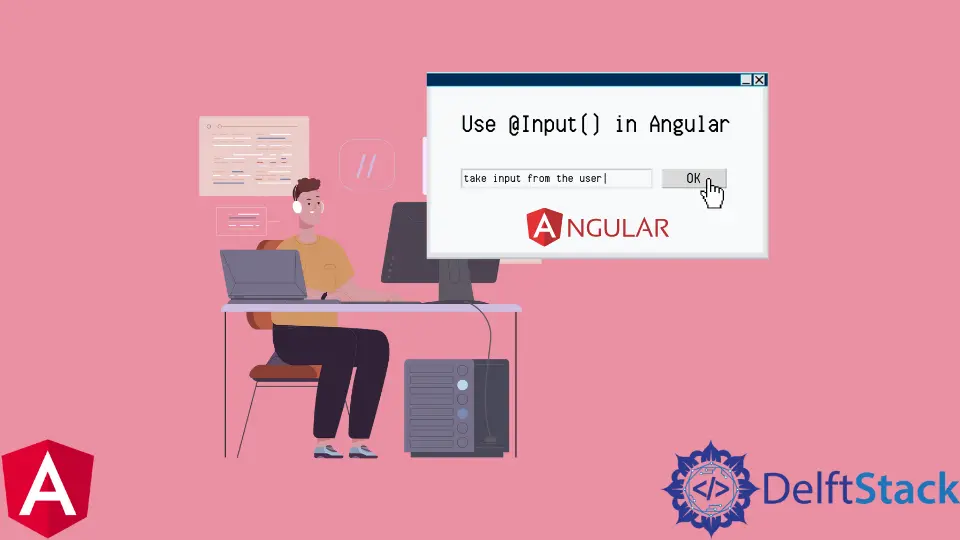 Use @Input() in Angular

take input from the user|

OK

ANGULAR

//

A

</> DelftStack